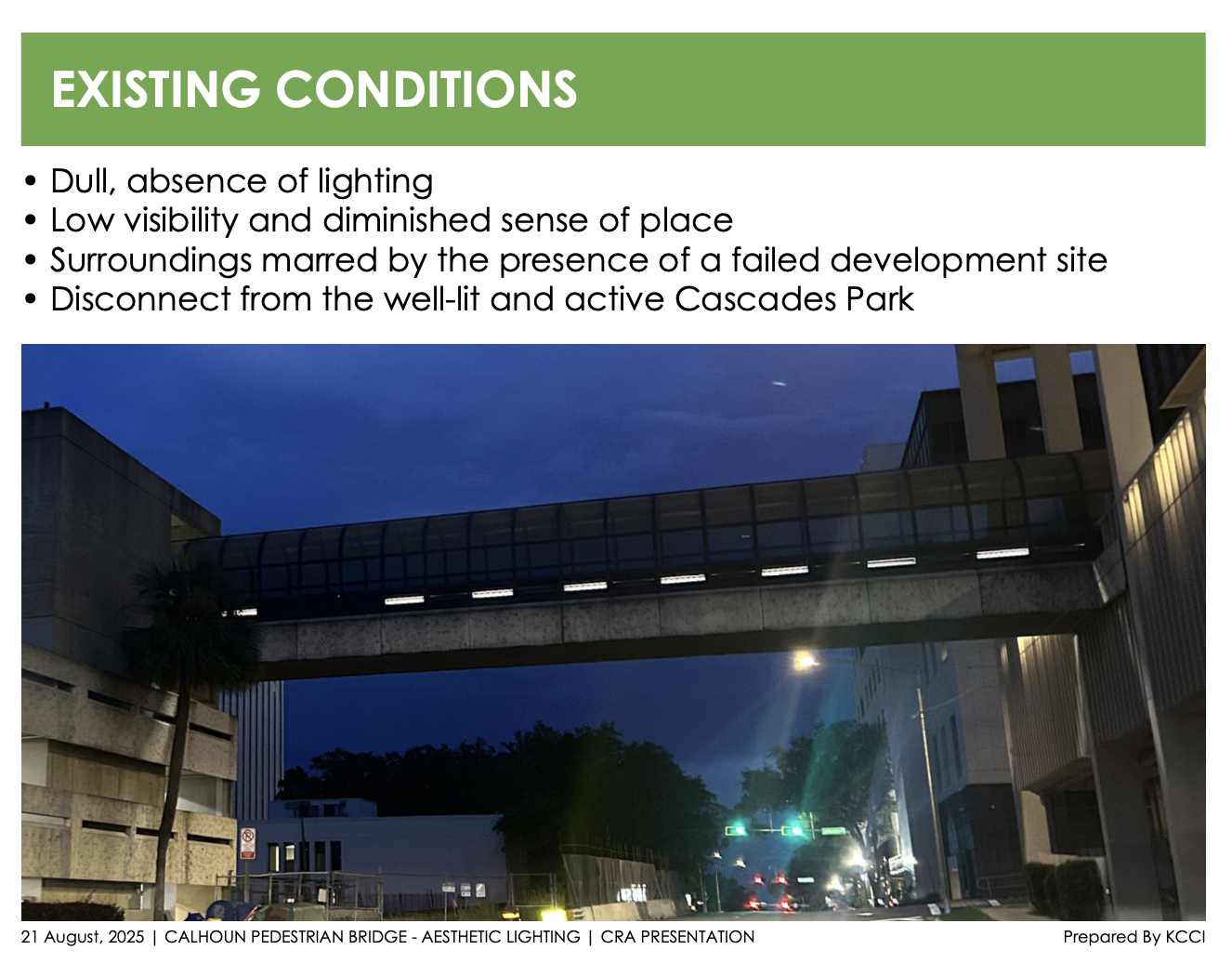 EXISTING CONDITIONS

• Dull, absence of lighting
• Low visibility and diminished sense of place
• Surroundings marred by the presence of a failed development site
• Disconnect from the well-lit and active Cascades Park

21 August, 2025 | CALHOUN PEDESTRIAN BRIDGE - AESTHETIC LIGHTING | CRA PRESENTATION

Prepared By KCCI